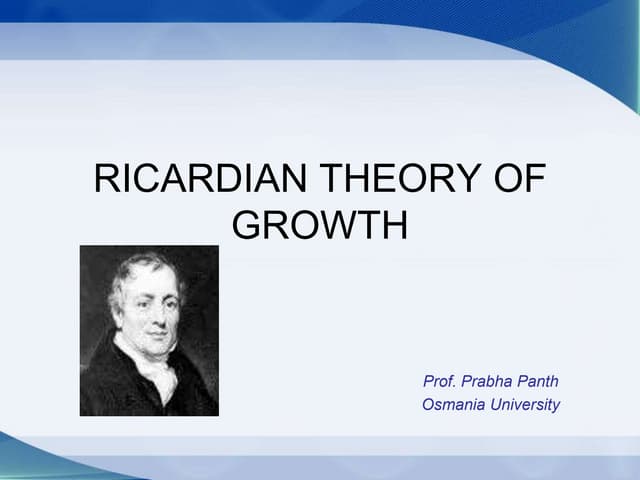 RICARDIAN THEORY OF GROWTH

Prof. Prabha Panth
Osmania University